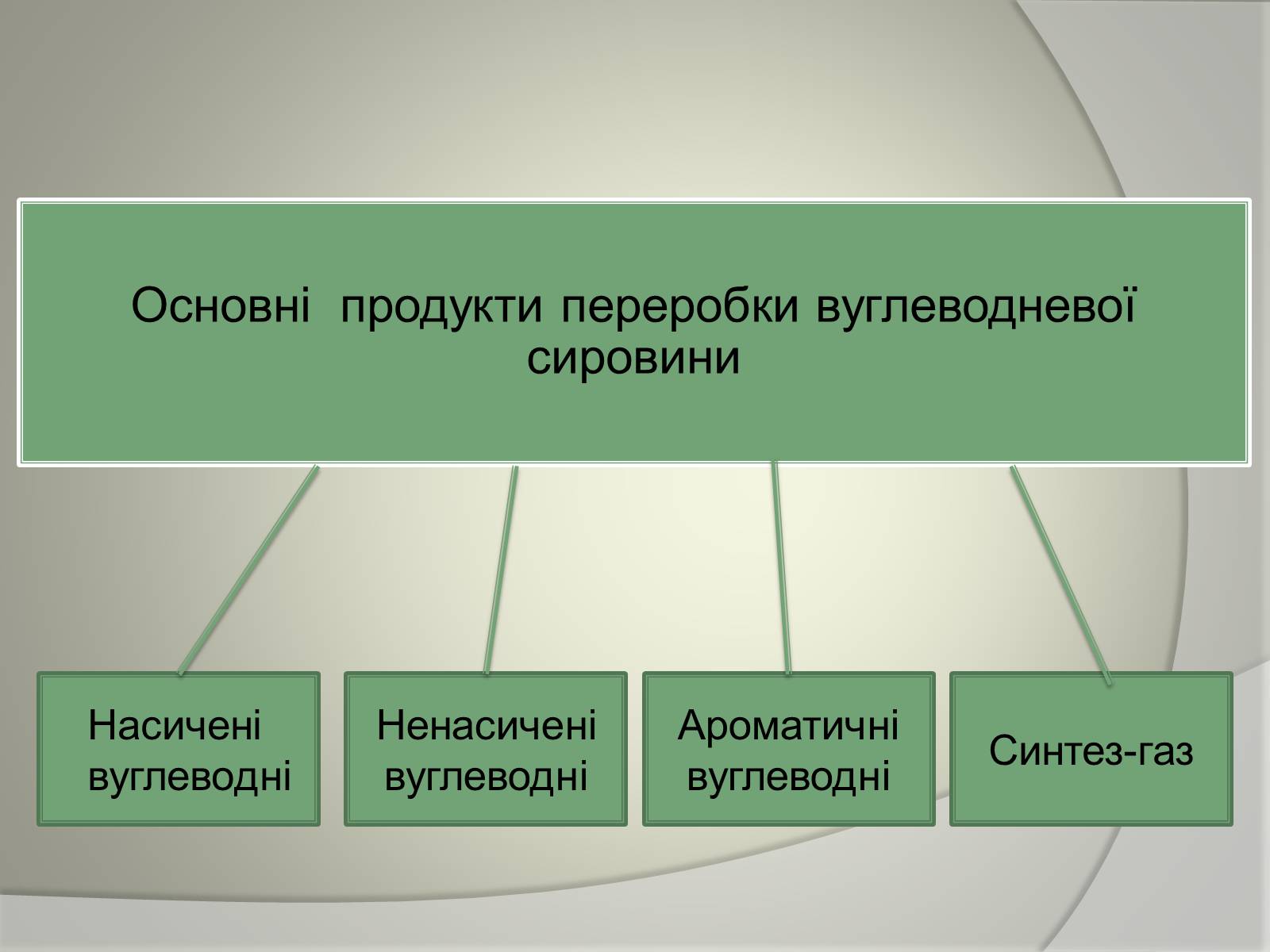 Основні  продукти переробки вуглеводневої сировини

Насичені вуглеводні

Ненасичені вуглеводні

Ароматичні вуглеводні

Синтез-газ